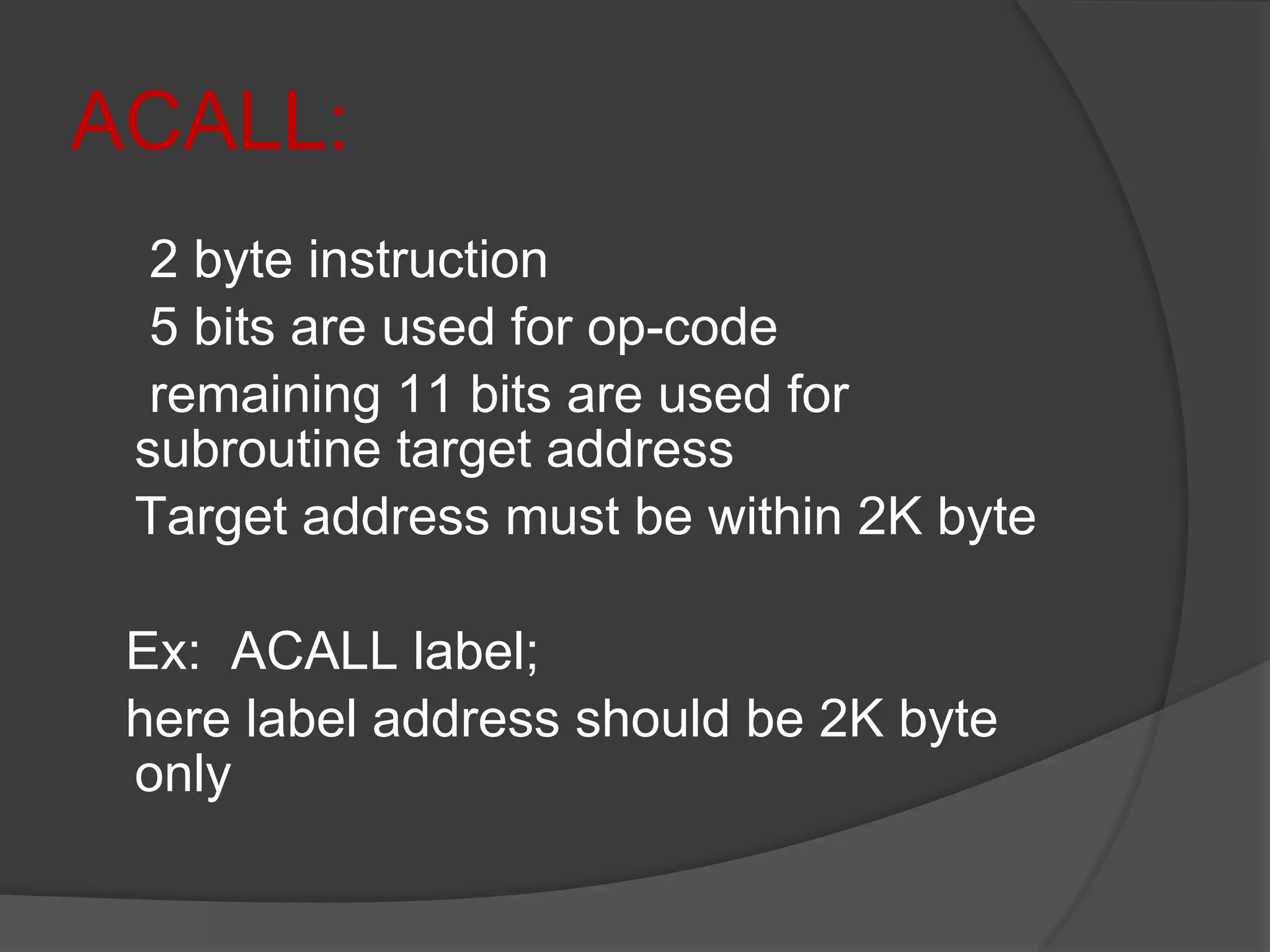 ACALL:

2 byte instruction
5 bits are used for op-code
remaining 11 bits are used for subroutine target address
Target address must be within 2K byte

Ex: ACALL label;
here label address should be 2K byte only